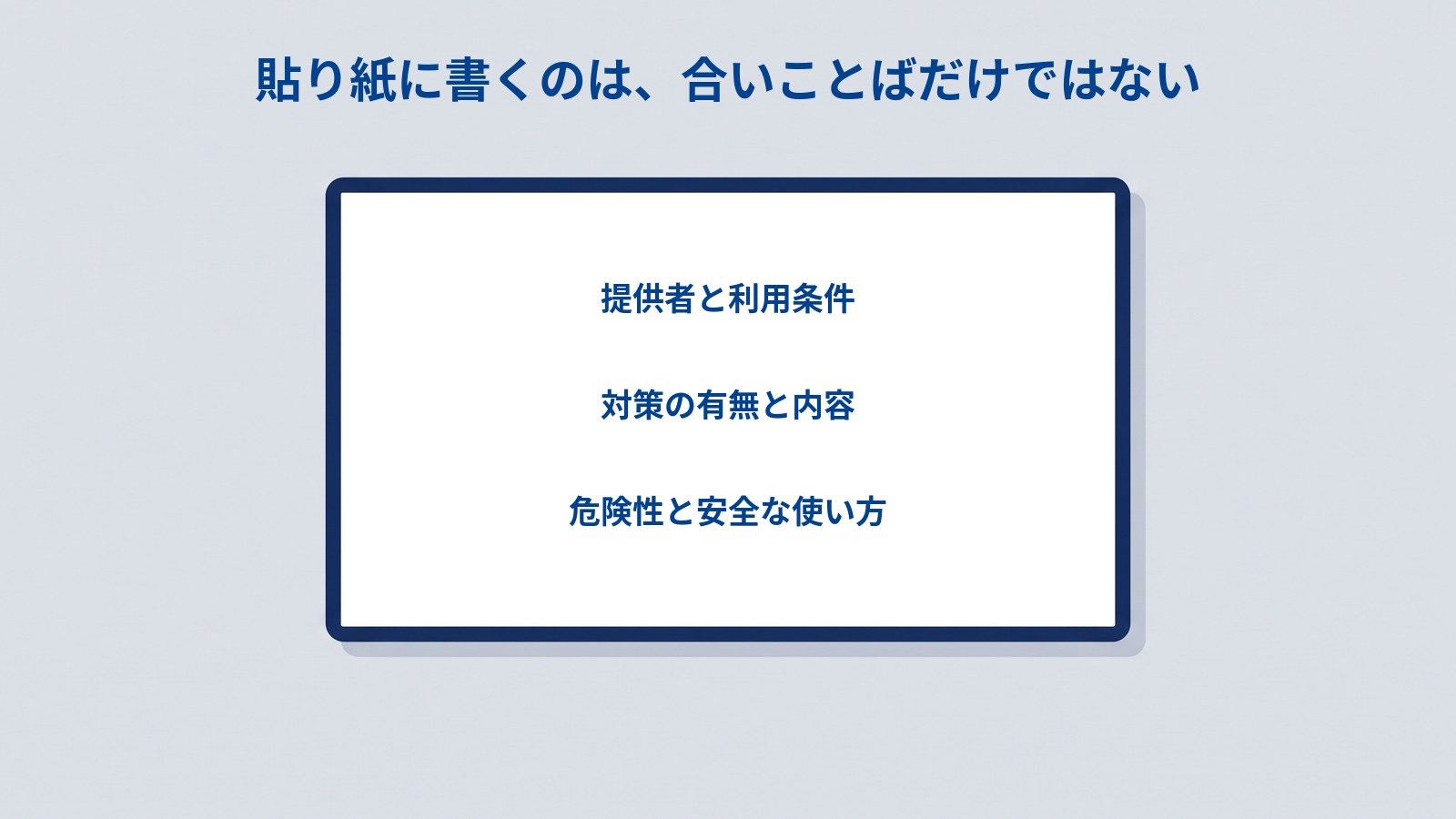 貼り紙に書くのは、合いことばだけではない

提供者と利用条件

対策の有無と内容

危険性と安全な使い方